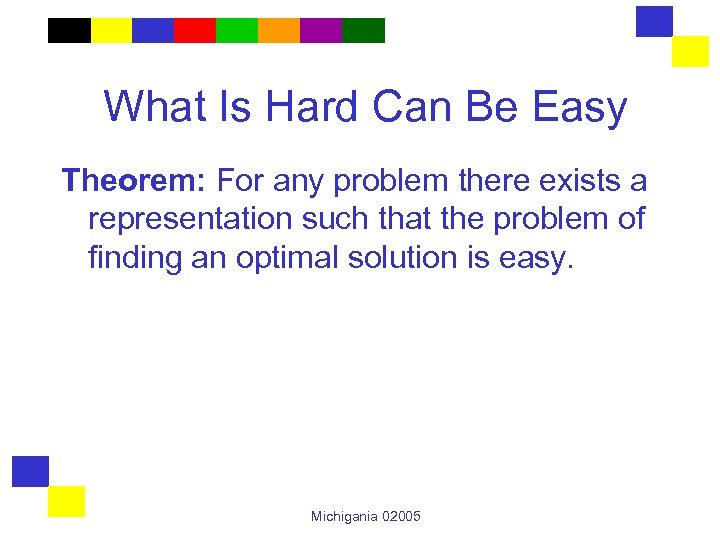 What Is Hard Can Be Easy

Theorem: For any problem there exists a representation such that the problem of finding an optimal solution is easy.

Michigania 02005